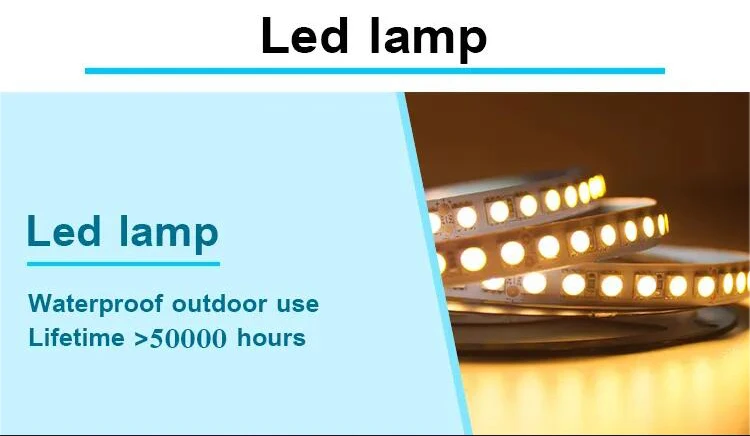 Led lamp

Led lamp

Waterproof outdoor use
Lifetime >50000 hours